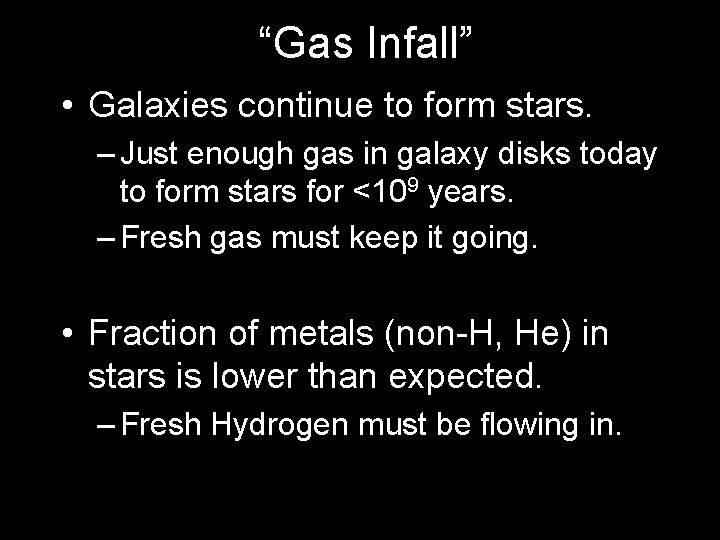 “Gas Infall”

• Galaxies continue to form stars.

– Just enough gas in galaxy disks today to form stars for $<10^9$ years.

– Fresh gas must keep it going.

• Fraction of metals (non-H, He) in stars is lower than expected.

– Fresh Hydrogen must be flowing in.